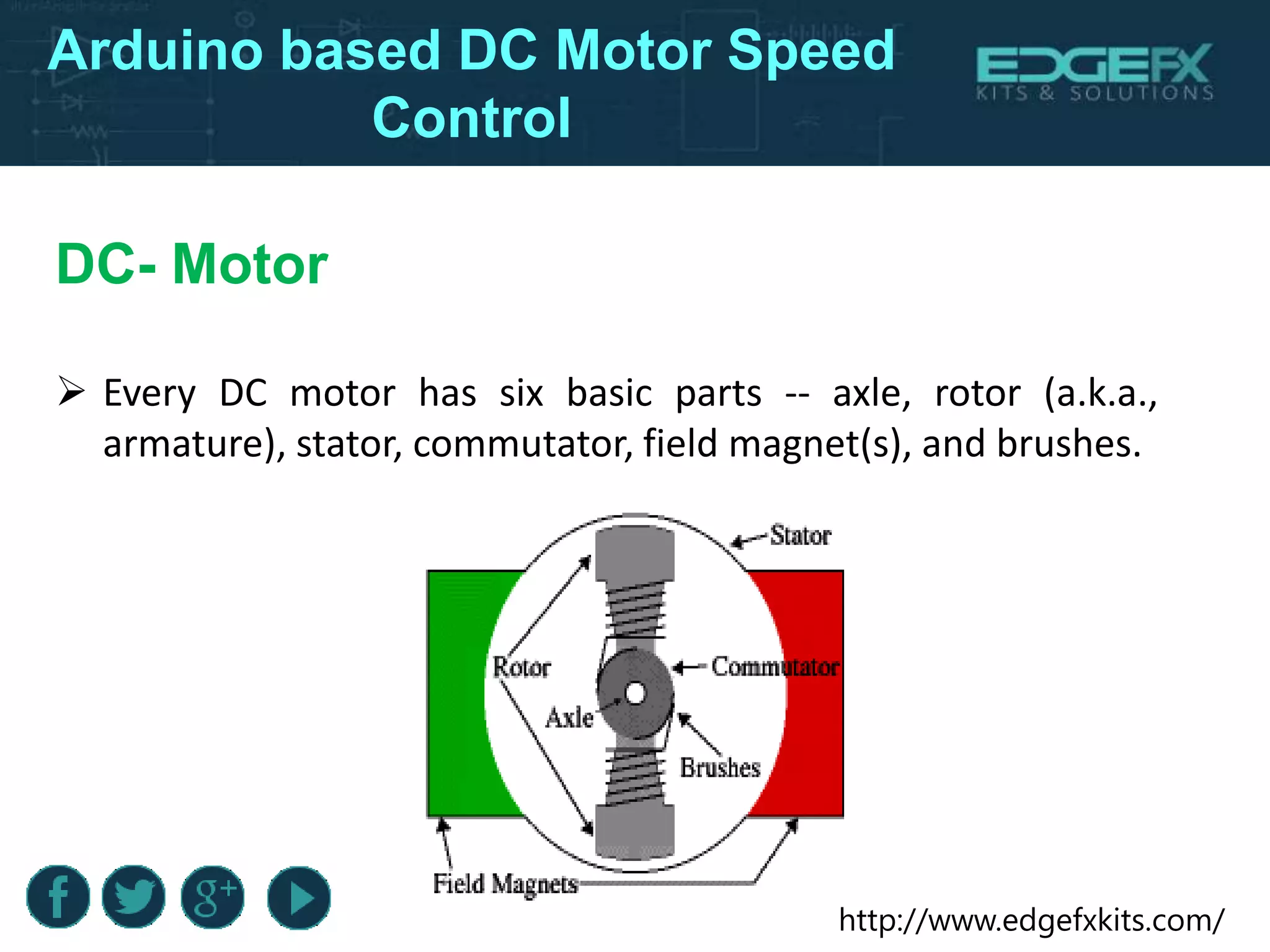 Arduino based DC Motor Speed Control

EDGEFX
KITS & SOLUTIONS

DC- Motor

➢ Every DC motor has six basic parts -- axle, rotor (a.k.a., armature), stator, commutator, field magnet(s), and brushes.

Stator
Rotor
Commutator
Axle
Brushes
Field Magnets

f
g+

http://www.edgefxkits.com/